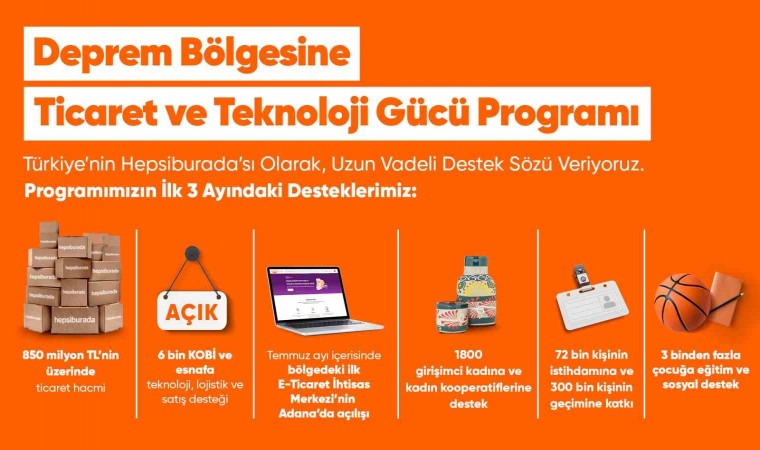 Deprem Bölgesine
Ticaret ve Teknoloji Gücü Programı

Türkiye'nin Hepsiburada'sı Olarak, Uzun Vadeli Destek Sözü Veriyoruz.
Programımızın İlk 3 Ayındaki Desteklerimiz:

hepsiburada

850 milyon TL'nin üzerinde ticaret hacmi

AÇIK

6 bin KOBİ ve esnafa teknoloji, lojistik ve satış desteği

Temmuz ayı içerisinde bölgedeki ilk E-Ticaret İhtisas Merkezi'nin Adana'da açılışı

1800 girişimci kadına ve kadın kooperatiflerine destek

72 bin kişinin istihdamına ve 300 bin kişinin geçimine katkı

3 binden fazla çocuğa eğitim ve sosyal destek